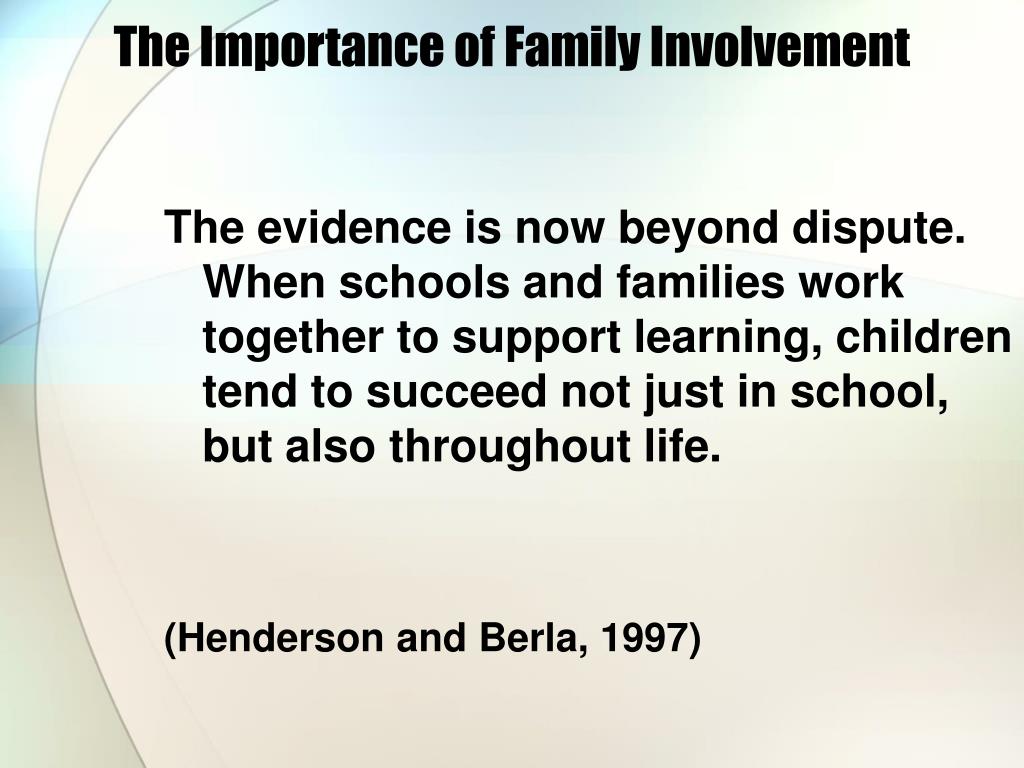 The Importance of Family Involvement

The evidence is now beyond dispute. When schools and families work together to support learning, children tend to succeed not just in school, but also throughout life.

(Henderson and Berla, 1997)